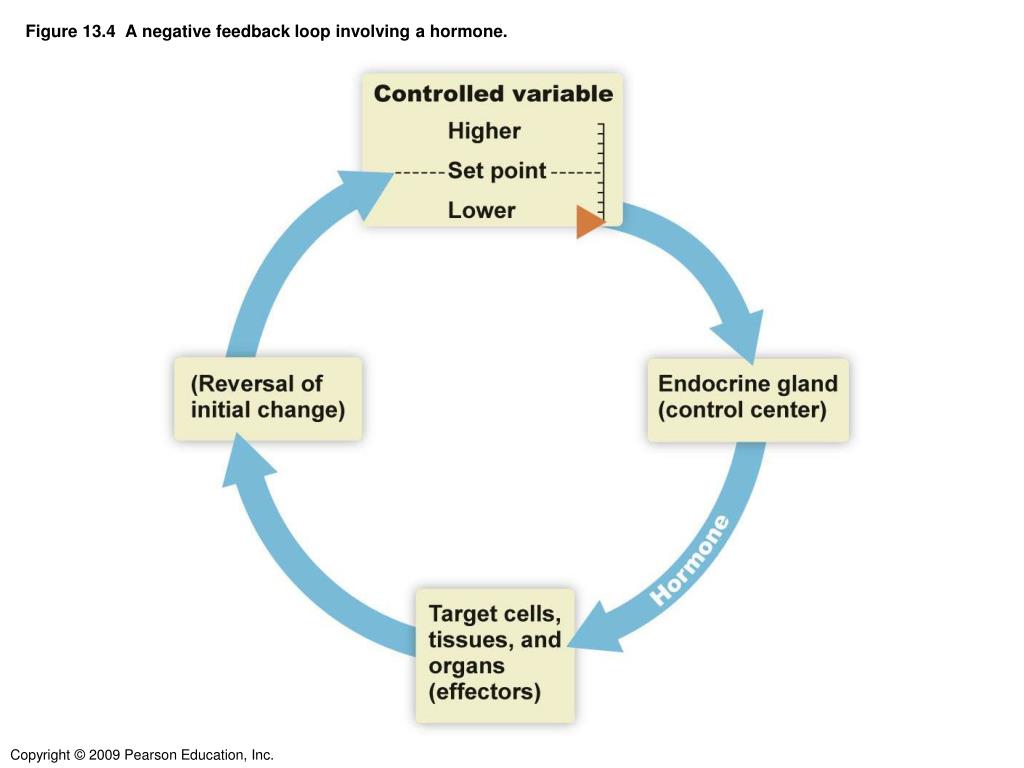 Figure 13.4 A negative feedback loop involving a hormone.

Controlled variable
Higher
Set point
Lower

Endocrine gland (control center)

Hormone

Target cells, tissues, and organs (effectors)

(Reversal of initial change)

Copyright © 2009 Pearson Education, Inc.